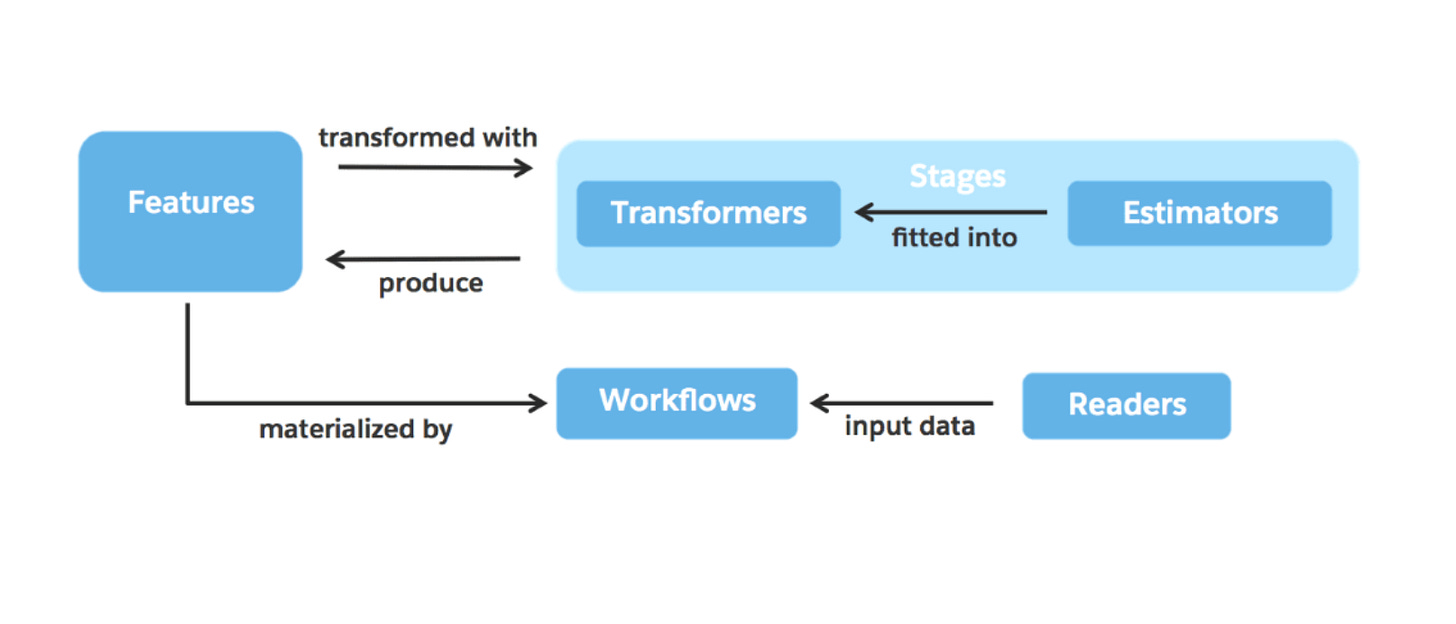 Features

transformed with

produce

Stages

Transformers

fitted into

Estimators

materialized by

Workflows

input data

Readers